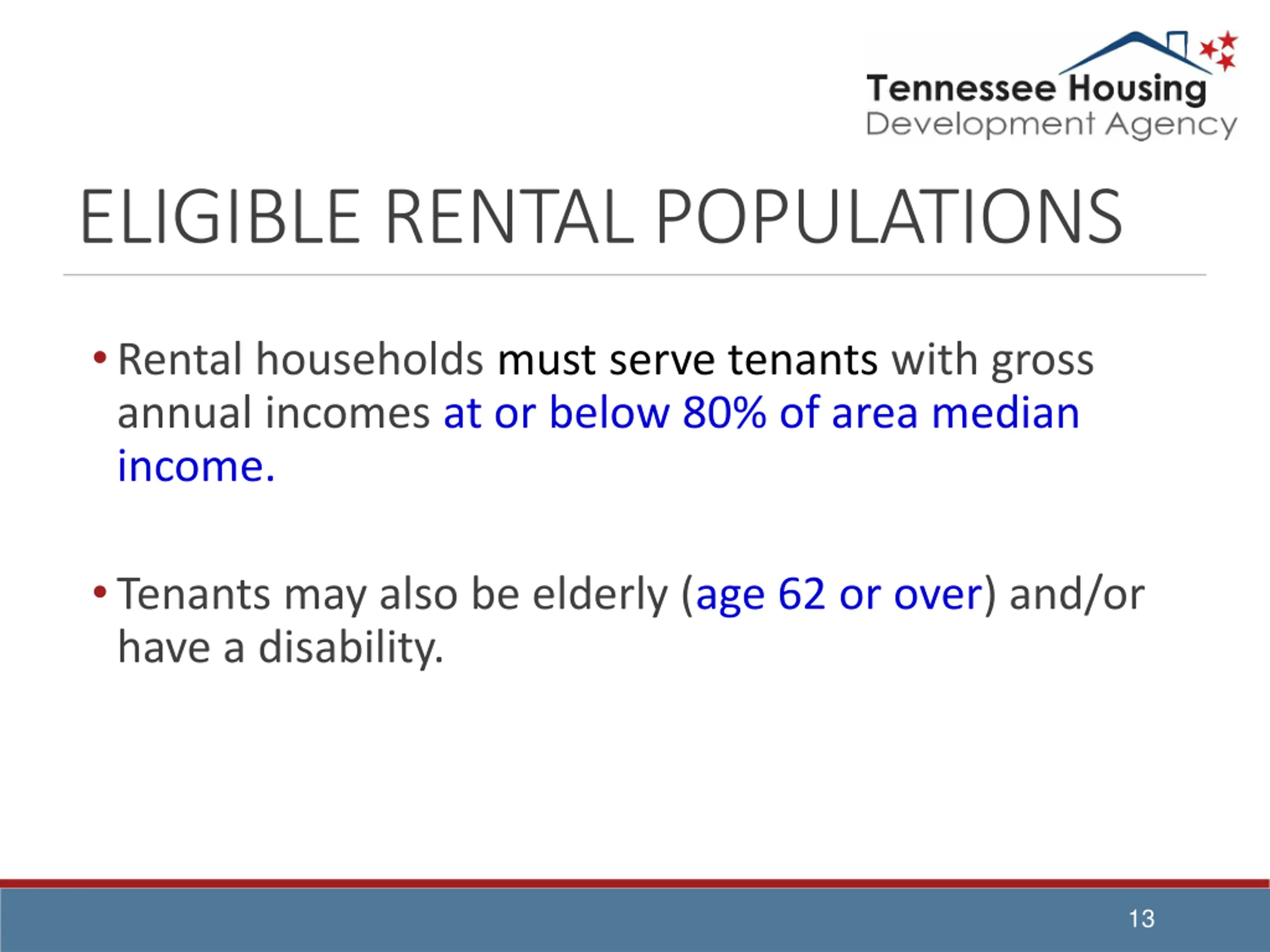 Tennessee Housing
Development Agency

ELIGIBLE RENTAL POPULATIONS

• Rental households must serve tenants with gross annual incomes at or below 80% of area median income.

• Tenants may also be elderly (age 62 or over) and/or have a disability.

13